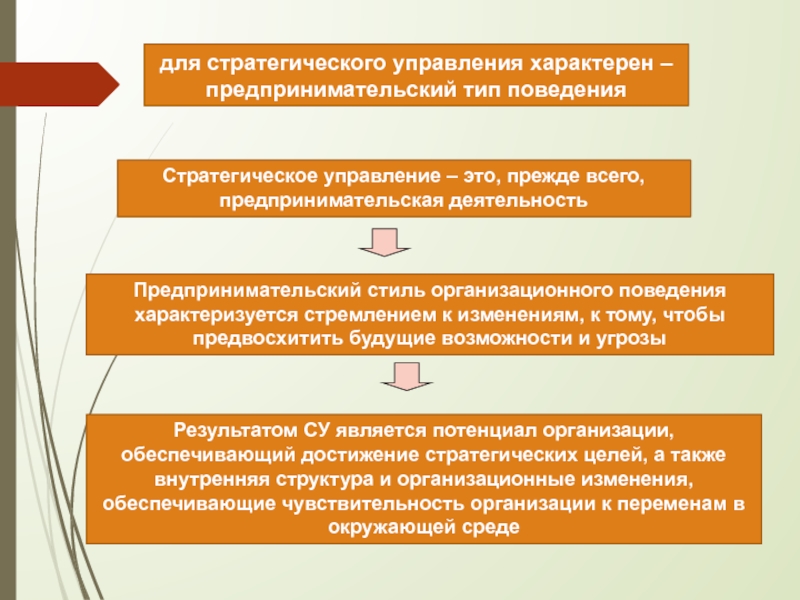 для стратегического управления характерен – предпринимательский тип поведения

Стратегическое управление – это, прежде всего, предпринимательская деятельность

Предпринимательский стиль организационного поведения характеризуется стремлением к изменениям, к тому, чтобы предвосхитить будущие возможности и угрозы

Результатом СУ является потенциал организации, обеспечивающий достижение стратегических целей, а также внутренняя структура и организационные изменения, обеспечивающие чувствительность организации к переменам в окружающей среде